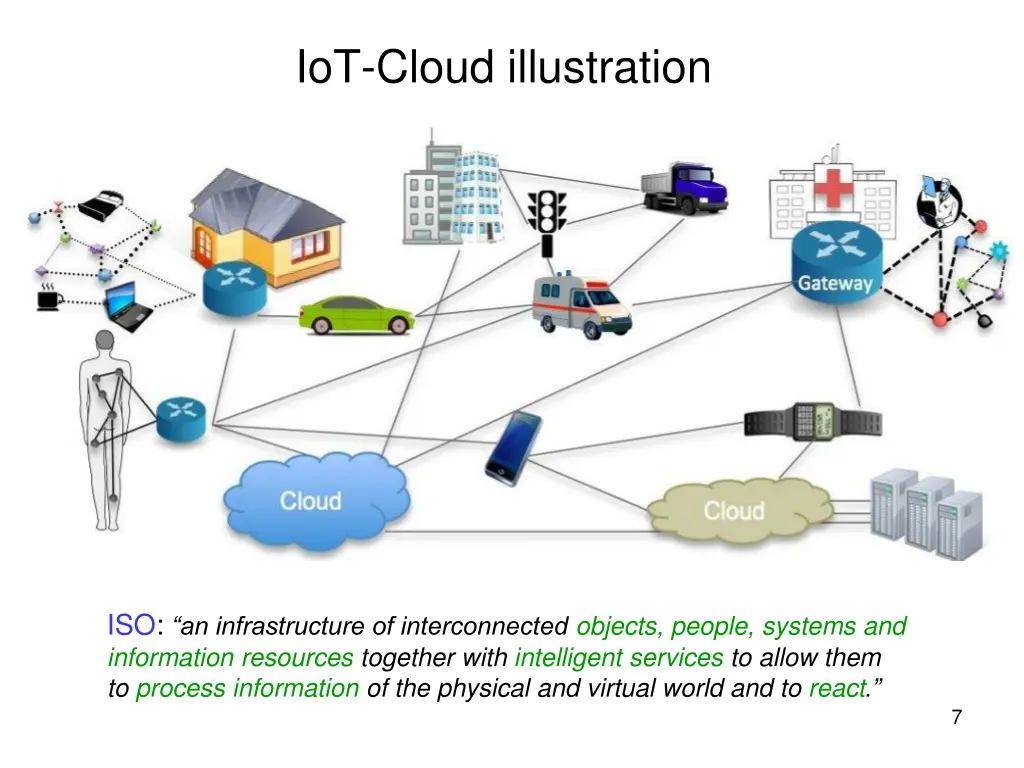 IoT-Cloud illustration

Gateway

Cloud

Cloud

ISO: “an infrastructure of interconnected objects, people, systems and information resources together with intelligent services to allow them to process information of the physical and virtual world and to react.”

7